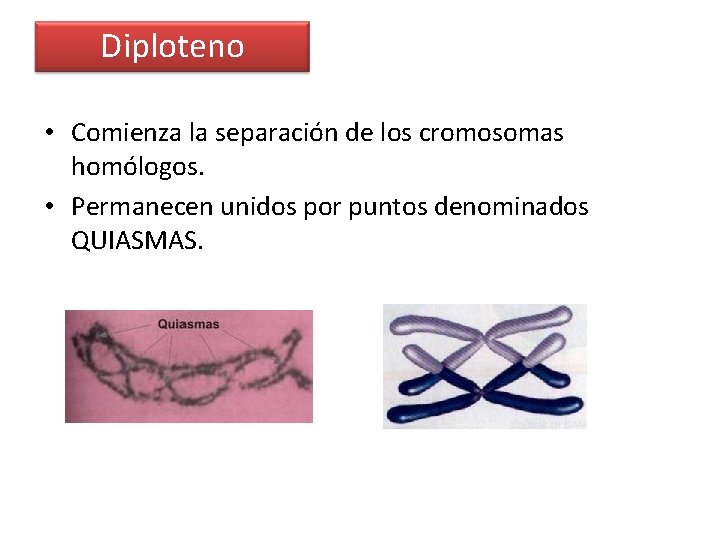 Diploteno

• Comienza la separación de los cromosomas homólogos.
• Permanecen unidos por puntos denominados QUIASMAS.

Quiasmas